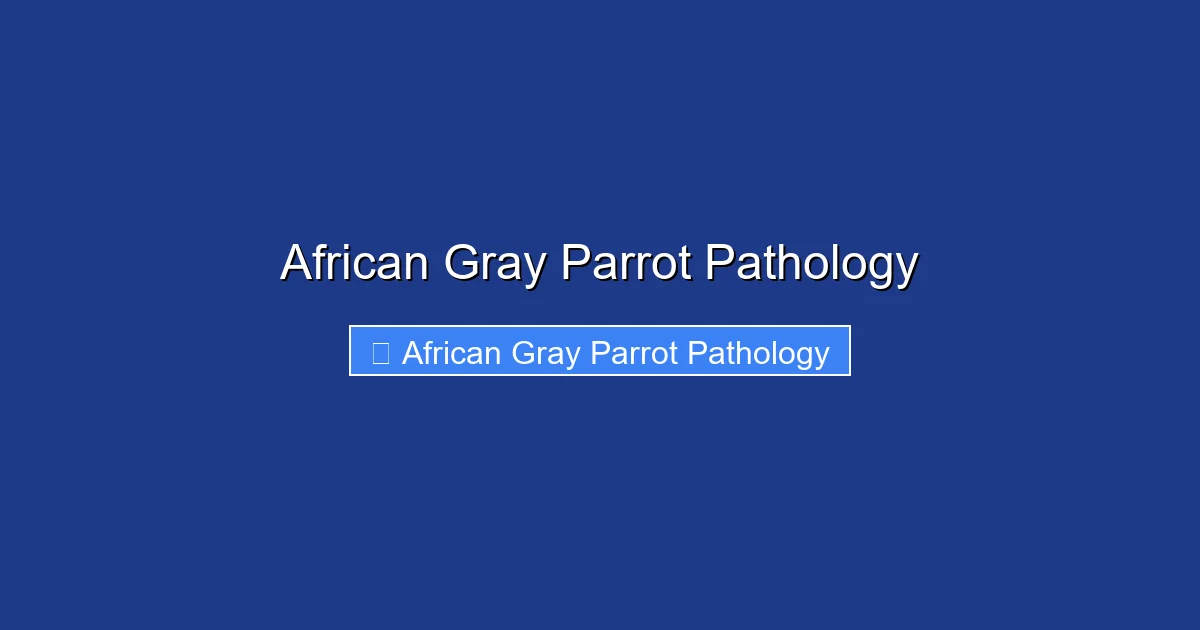 African Gray Parrot Pathology

African Gray Parrot Pathology